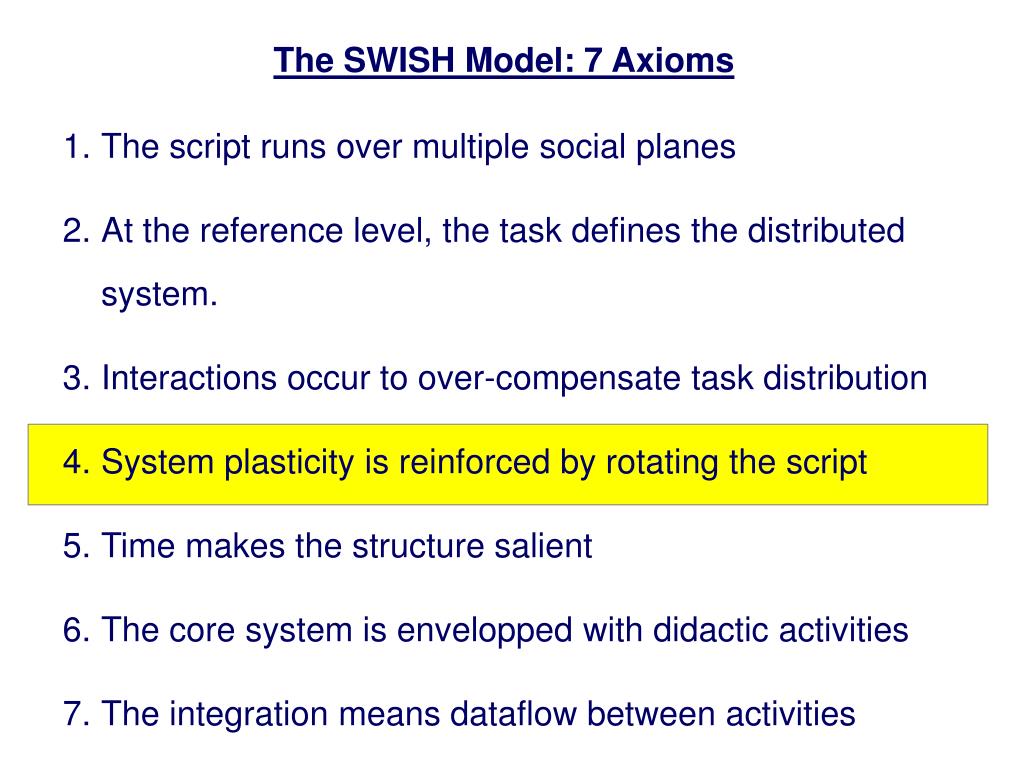 The SWISH Model: 7 Axioms

1. The script runs over multiple social planes

2. At the reference level, the task defines the distributed system.

3. Interactions occur to over-compensate task distribution

4. System plasticity is reinforced by rotating the script

5. Time makes the structure salient

6. The core system is envelopped with didactic activities

7. The integration means dataflow between activities